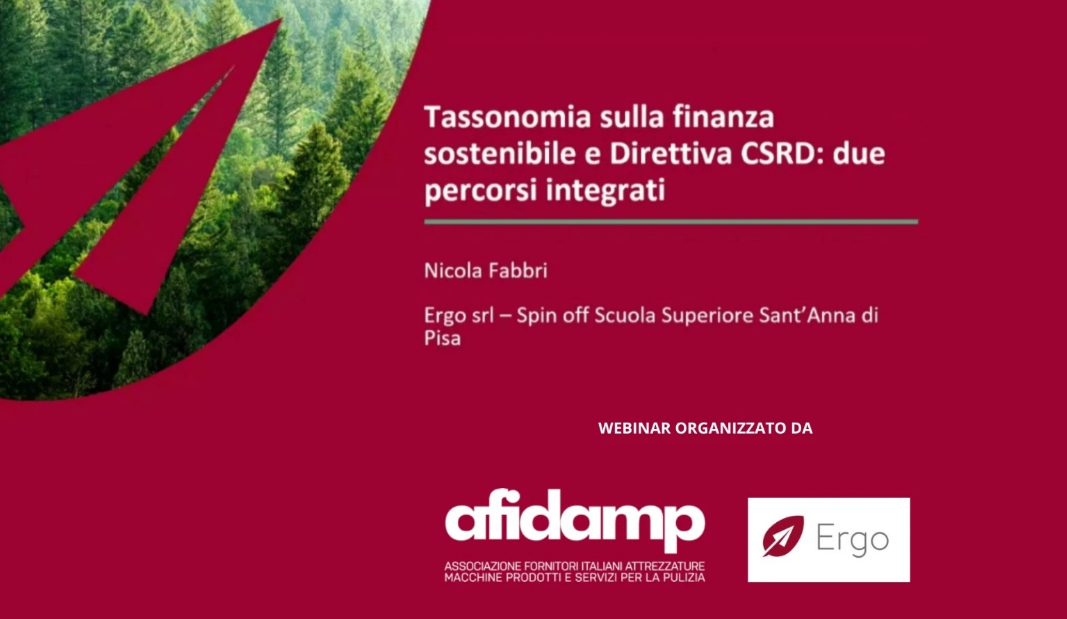 Tassonomia sulla finanza sostenibile e Direttiva CSRD: due percorsi integrati

Nicola Fabbri

Ergo srl – Spin off Scuola Superiore Sant'Anna di Pisa

WEBINAR ORGANIZZATO DA

afidamp
ASSOCIAZIONE FORNITORI ITALIANI ATTREZZATURE MACCHINE PRODOTTI E SERVIZI PER LA PULIZIA

Ergo